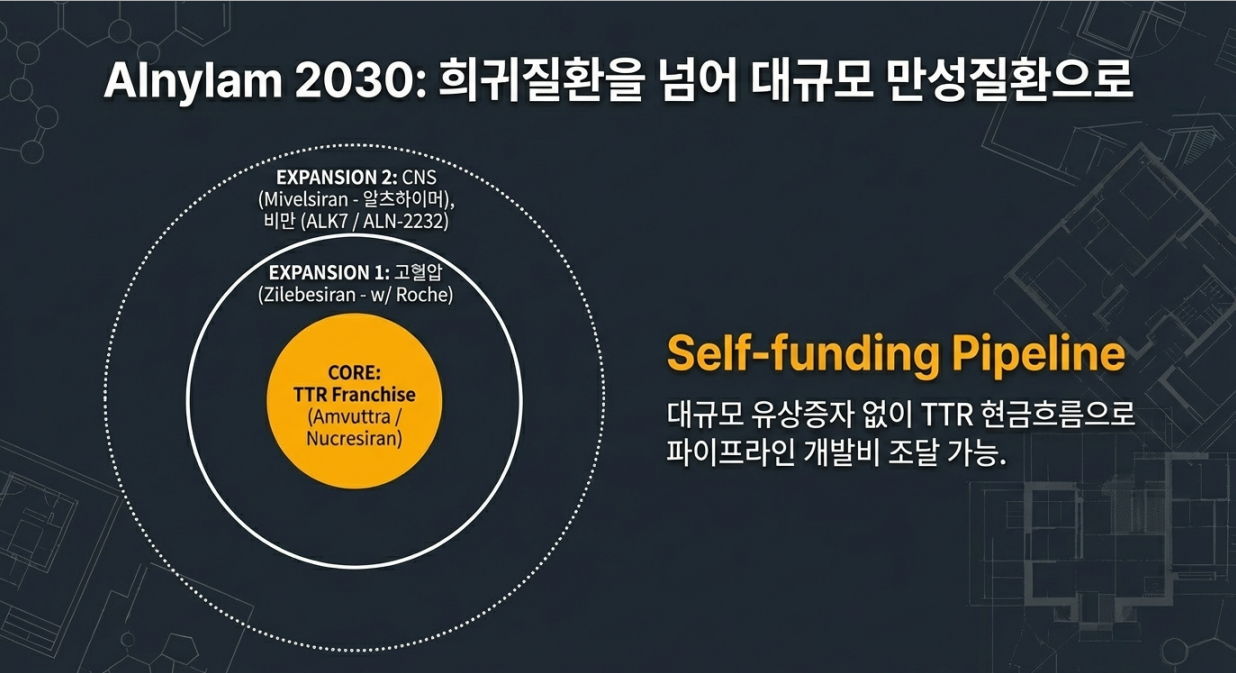 Alnylam 2030: 희귀질환을 넘어 대규모 만성질환으로

EXPANSION 2: CNS (Mivelsiran - 알츠하이머), 비만 (ALK7 / ALN-2232)

EXPANSION 1: 고혈압 (Zilebesiran - w/ Roche)

CORE: TTR Franchise (Amvuttra / Nucresiran)

Self-funding Pipeline

대규모 유상증자 없이 TTR 현금흐름으로 파이프라인 개발비 조달 가능.